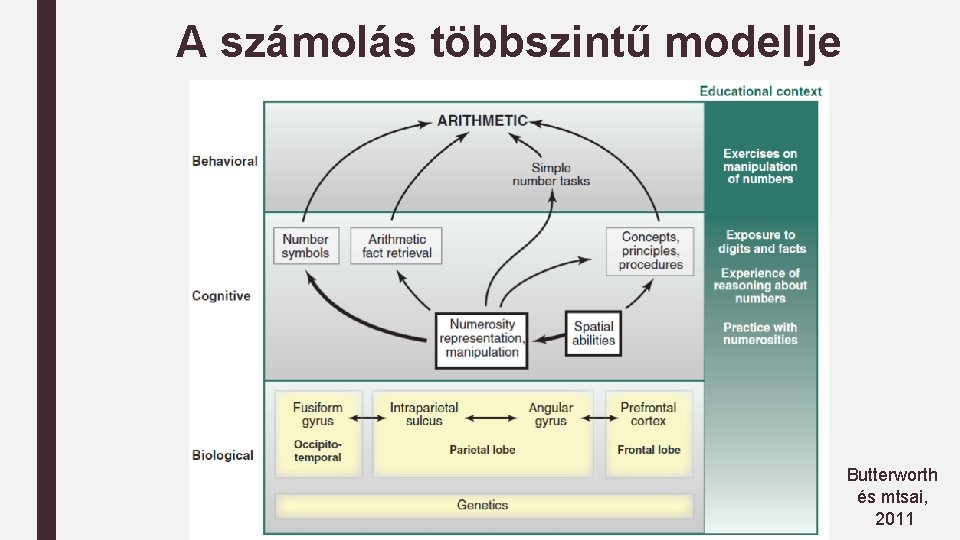 A számolás többszintű modellje

Educational context

Behavioral

ARITHMETIC

Simple number tasks

Exercises on manipulation of numbers

Cognitive

Number symbols

Arithmetic fact retrieval

Concepts, principles, procedures

Numerosity representation, manipulation

Spatial abilities

Exposure to digits and facts

Experience of reasoning about numbers

Practice with numerosities

Biological

Fusiform gyrus

Occipito-temporal

Intraparietal sulcus

Angular gyrus

Parietal lobe

Prefrontal cortex

Frontal lobe

Genetics

Butterworth és mtsai, 2011